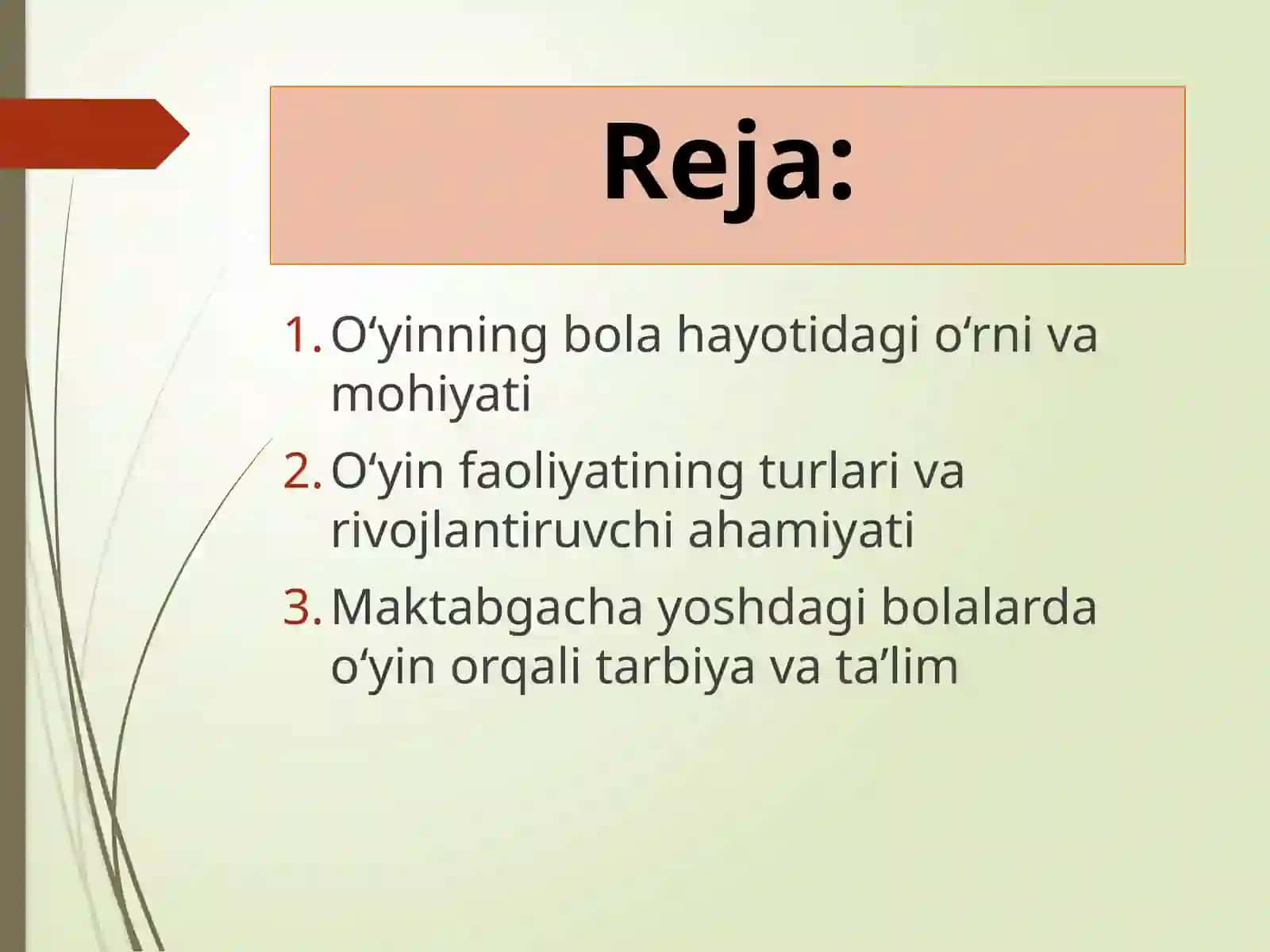 Reja:

1. O‘yinning bola hayotidagi o‘rni va mohiyati
2. O‘yin faoliyatining turlari va rivojlantiruvchi ahamiyati
3. Maktabgacha yoshdagi bolalarda o‘yin orqali tarbiya va ta’lim